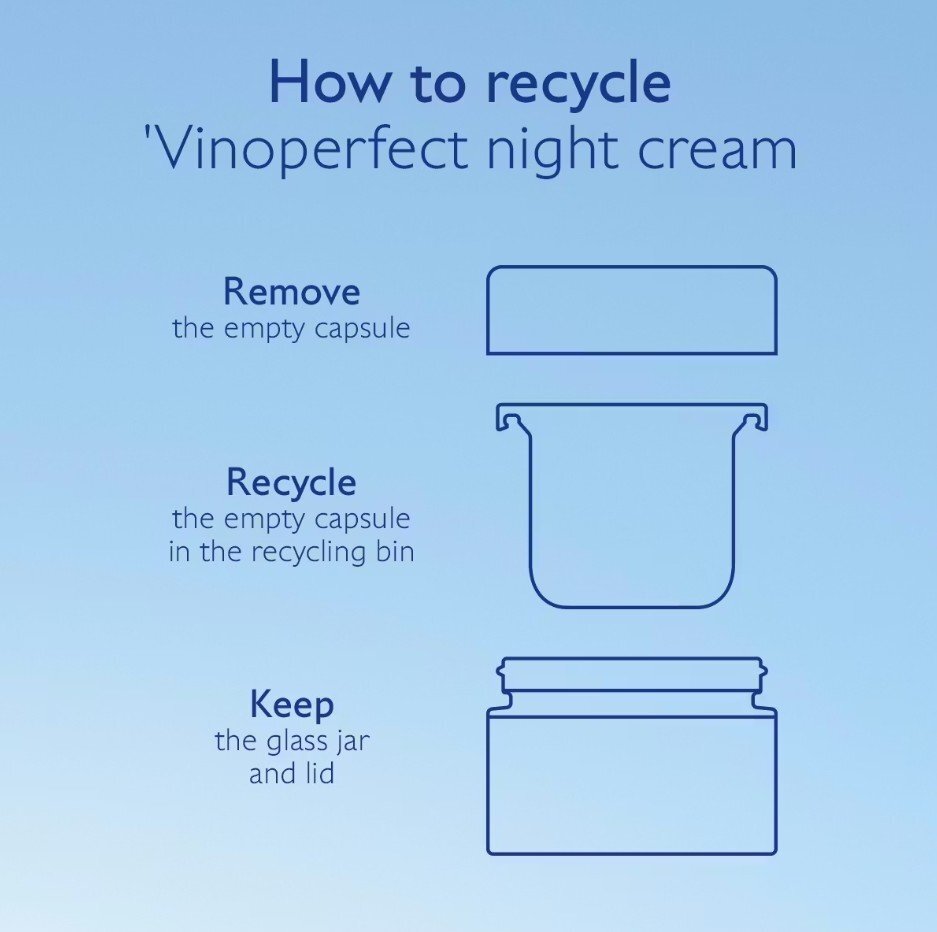 How to recycle
'Vinoperfect night cream

Remove
the empty capsule

Recycle
the empty capsule
in the recycling bin

Keep
the glass jar
and lid